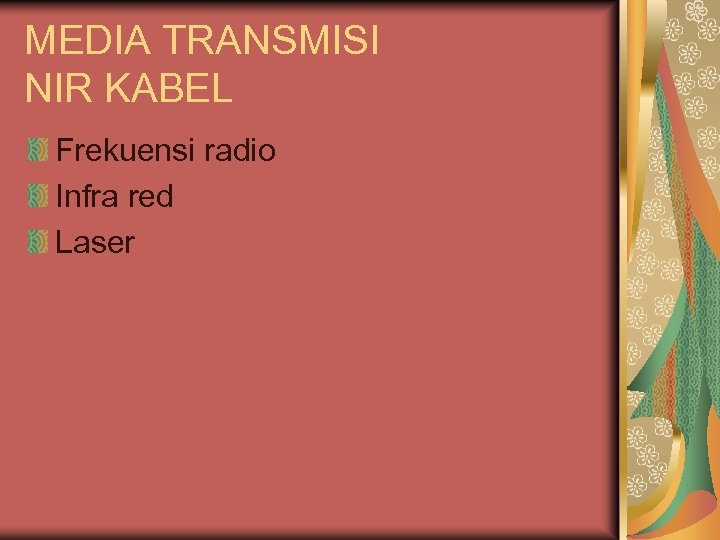 MEDIA TRANSMISI
NIR KABEL

Frekuensi radio
Infra red
Laser